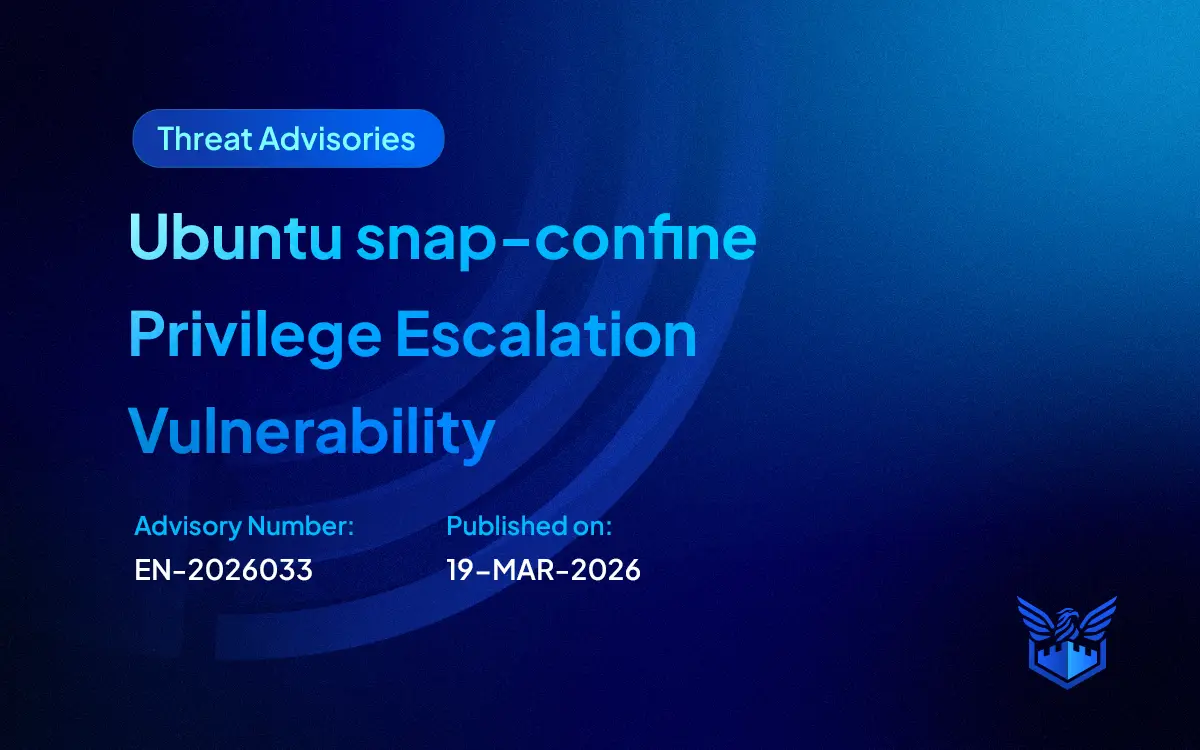 Threat Advisories

Ubuntu snap-confine Privilege Escalation Vulnerability

Advisory Number:
EN-2026033

Published on:
19-MAR-2026